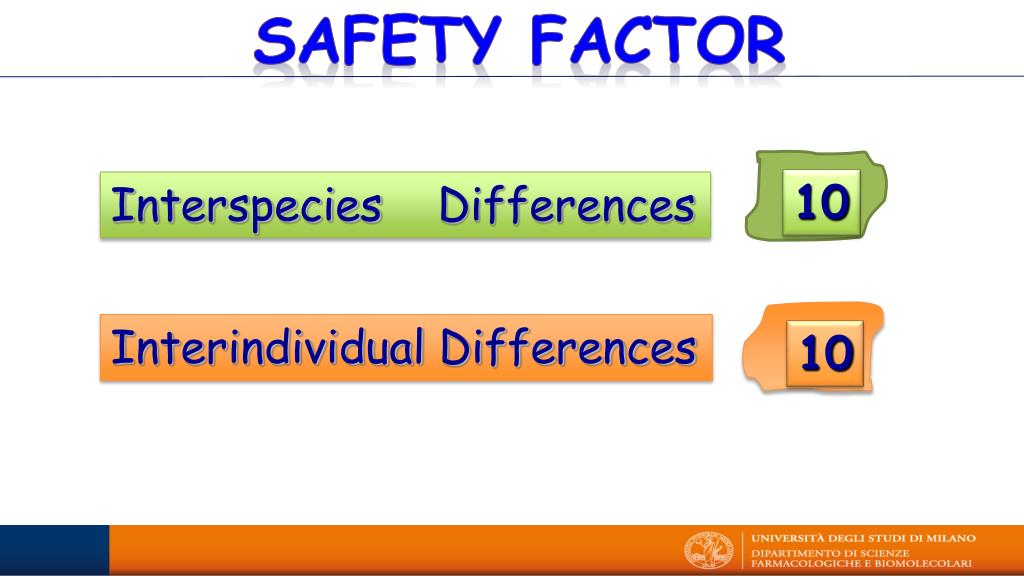 SAFETY FACTOR

Interspecies Differences

10

Interindividual Differences

10

UNIVERSITÀ DEGLI STUDI DI MILANO
DIPARTIMENTO DI SCIENZE FARMACOLOGICHE E BIOMOLECOLARI